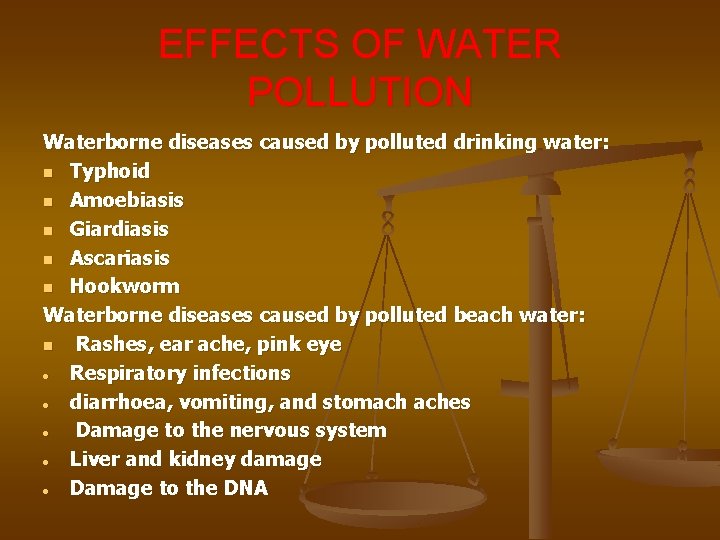 EFFECTS OF WATER POLLUTION

Waterborne diseases caused by polluted drinking water:
- Typhoid
- Amoebiasis
- Giardiasis
- Ascariasis
- Hookworm

Waterborne diseases caused by polluted beach water:
- Rashes, ear ache, pink eye
- Respiratory infections
- diarrhoea, vomiting, and stomach aches
- Damage to the nervous system
- Liver and kidney damage
- Damage to the DNA